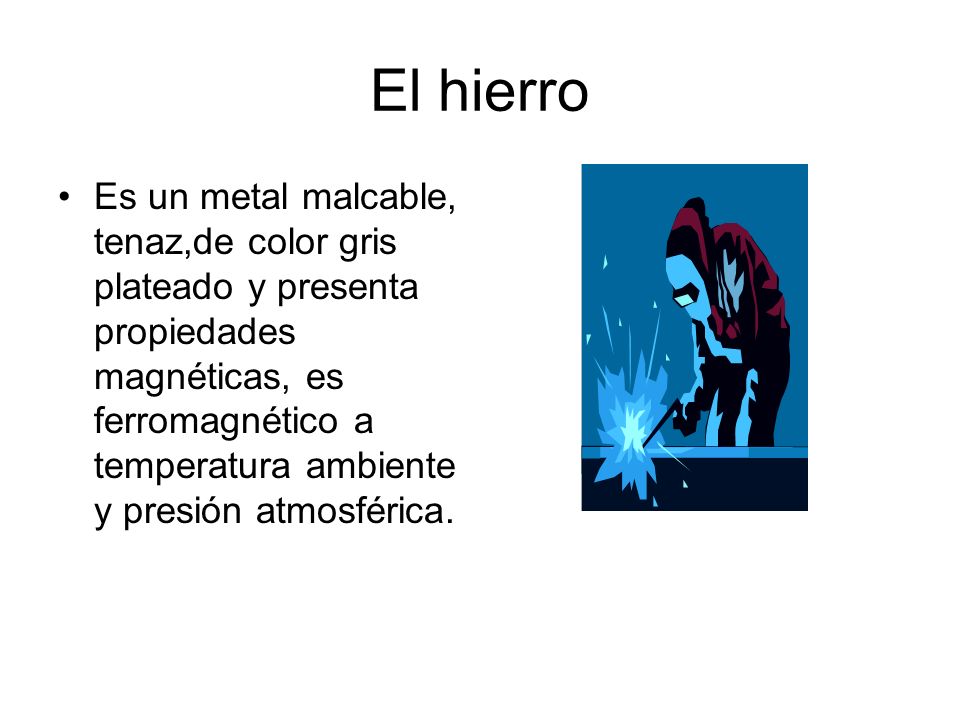 El hierro

• Es un metal malcable, tenaz,de color gris plateado y presenta propiedades magnéticas, es ferromagnético a temperatura ambiente y presión atmosférica.